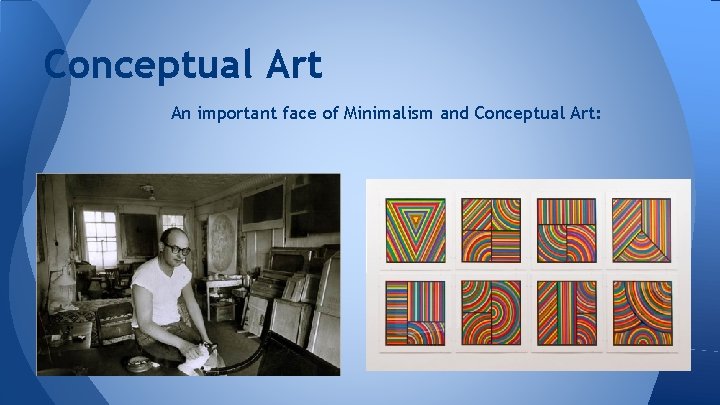 Conceptual Art

An important face of Minimalism and Conceptual Art: